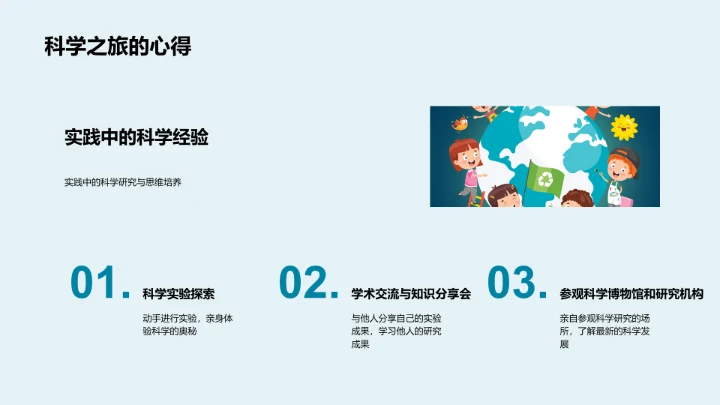 科学之旅的心得

实践中的科学经验

实践中的科学研究与思维培养

01. 科学实验探索

动手进行实验，亲身体验科学的奥秘

02. 学术交流与知识分享会

与他人分享自己的实验成果，学习他人的研究成果

03. 参观科学博物馆和研究机构

亲自参观科学研究的场所，了解最新的科学发展